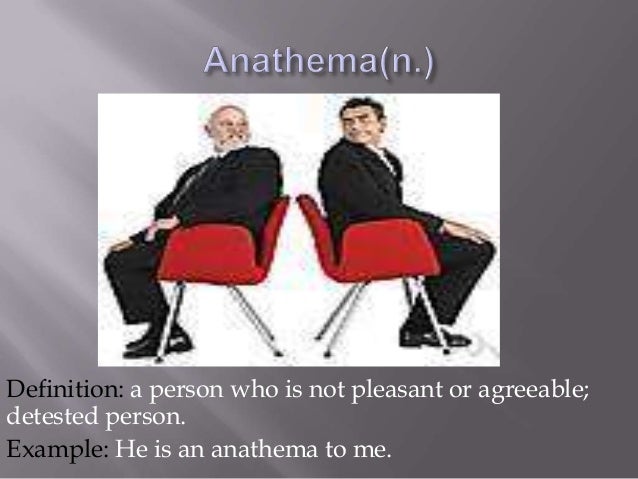 Anathema(n.)

Definition: a person who is not pleasant or agreeable; detested person.

Example: He is an anathema to me.